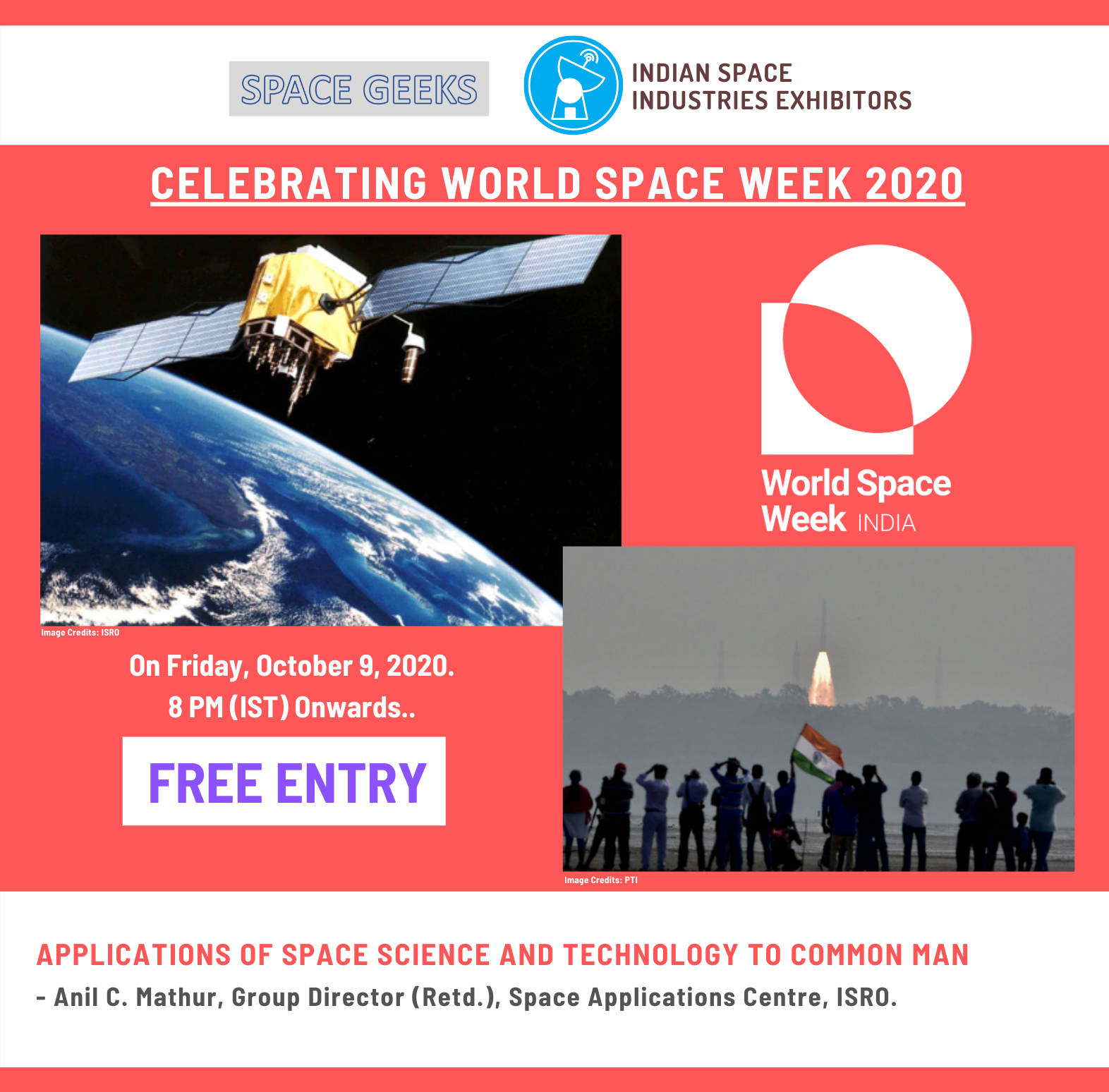 SPACE GEEKS

INDIAN SPACE
INDUSTRIES EXHIBITORS

CELEBRATING WORLD SPACE WEEK 2020

World Space
Week INDIA

Image Credits: ISRO

On Friday, October 9, 2020.
8 PM (IST) Onwards..

FREE ENTRY

Image Credits: PTI

APPLICATIONS OF SPACE SCIENCE AND TECHNOLOGY TO COMMON MAN
- Anil C. Mathur, Group Director (Retd.), Space Applications Centre, ISRO.